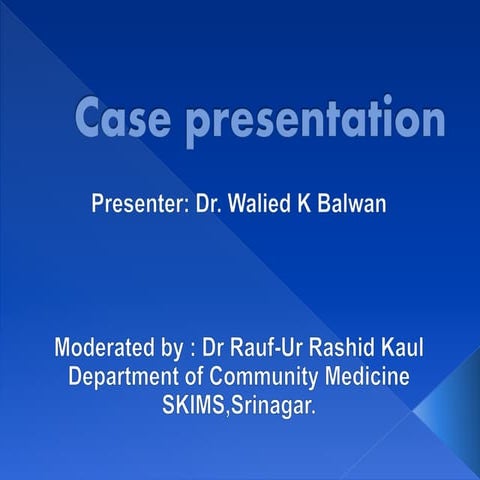 Case presentation

Presenter: Dr. Walied K Balwan

Moderated by : Dr Rauf-Ur Rashid Kaul
Department of Community Medicine
SKIMS,Srinagar.